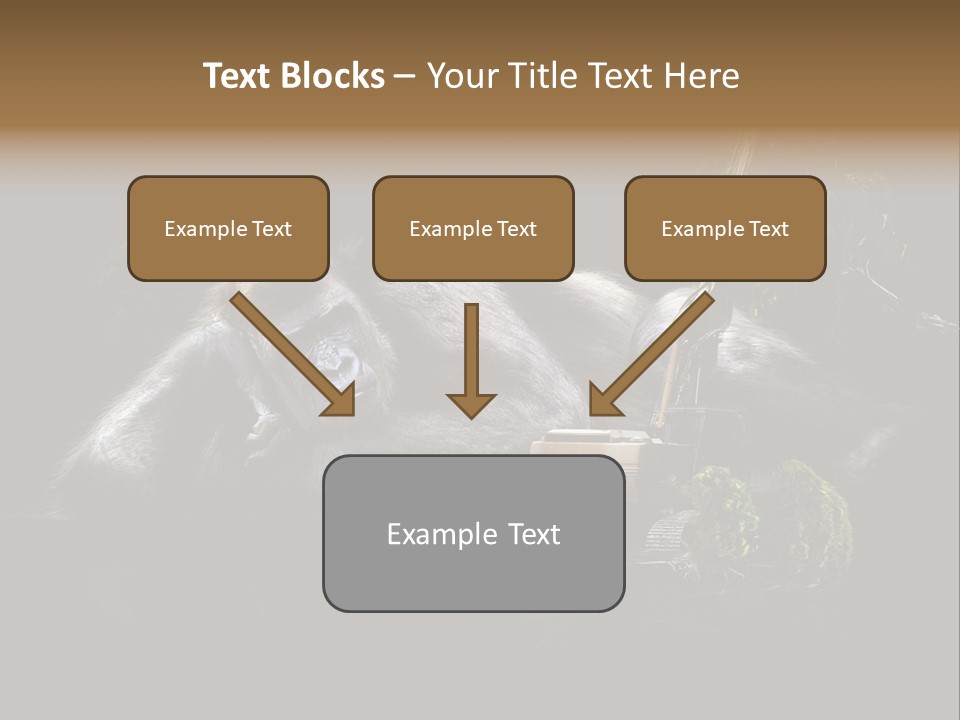 Text Blocks – Your Title Text Here

Example Text

Example Text

Example Text

Example Text